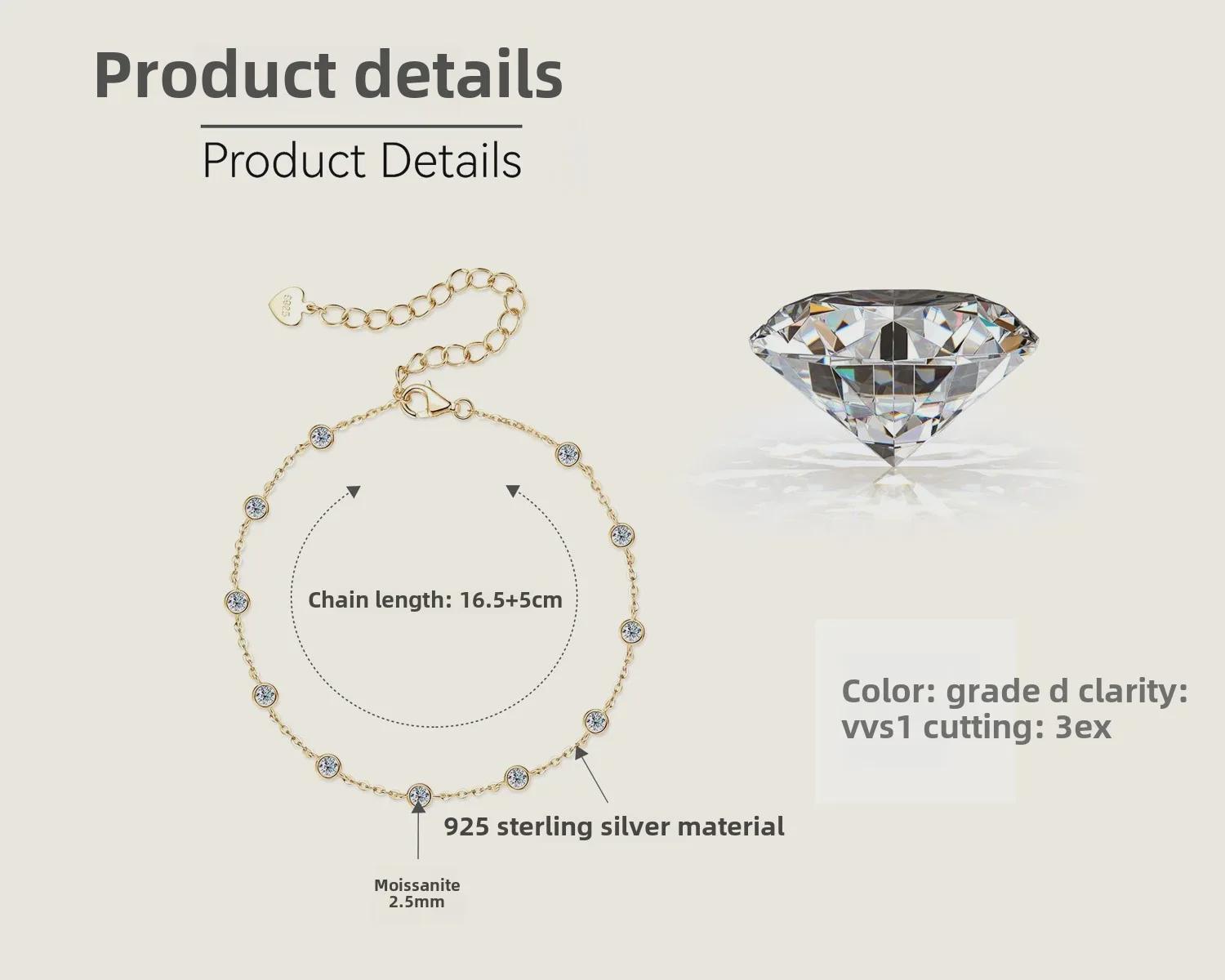 Product details

Product Details

S925

Chain length: 16.5+5cm

Color: grade d clarity: vvs1 cutting: 3ex

925 sterling silver material

Moissanite
2.5mm